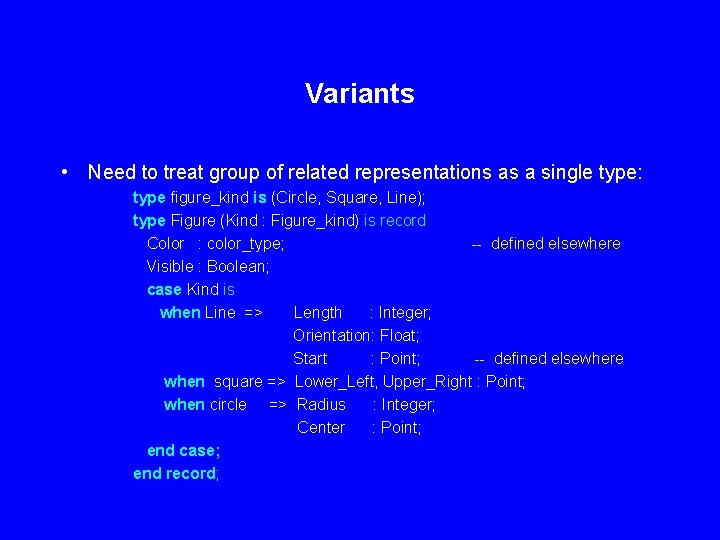 Variants

• Need to treat group of related representations as a single type:

type figure_kind is (Circle, Square, Line);
type Figure (Kind : Figure_kind) is record
Color : color_type; -- defined elsewhere
Visible : Boolean;
case Kind is
when Line => Length : Integer;
Orientation: Float;
Start : Point; -- defined elsewhere
when square => Lower_Left, Upper_Right : Point;
when circle => Radius : Integer;
Center : Point;
end case;
end record;